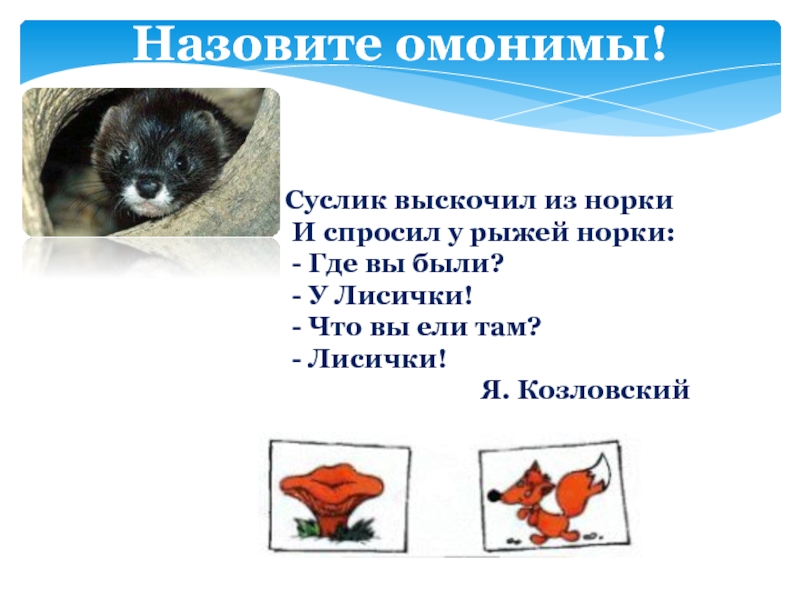 Назовите омонимы!

Суслик выскочил из норки
И спросил у рыжей норки:
- Где вы были?
- У Лисички!
- Что вы ели там?
- Лисички!
Я. Козловский